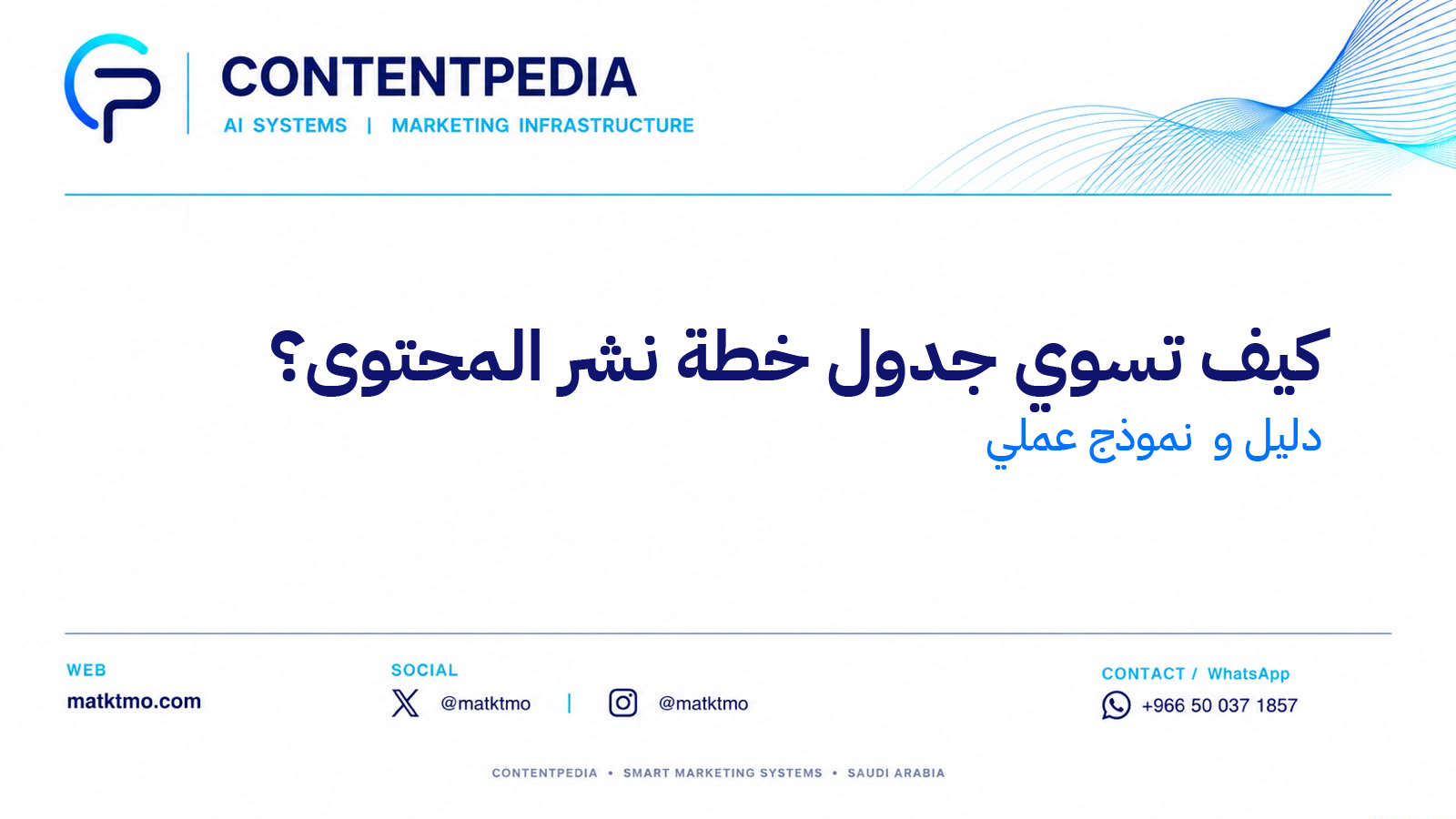 CONTENTPEDIA
AI SYSTEMS | MARKETING INFRASTRUCTURE

كيف تسوي جدول خطة نشر المحتوى؟
دليل و نموذج عملي

WEB
matktmo.com

SOCIAL
@matktmo | @matktmo

CONTACT / WhatsApp
+966 50 037 1857

CONTENTPEDIA • SMART MARKETING SYSTEMS • SAUDI ARABIA